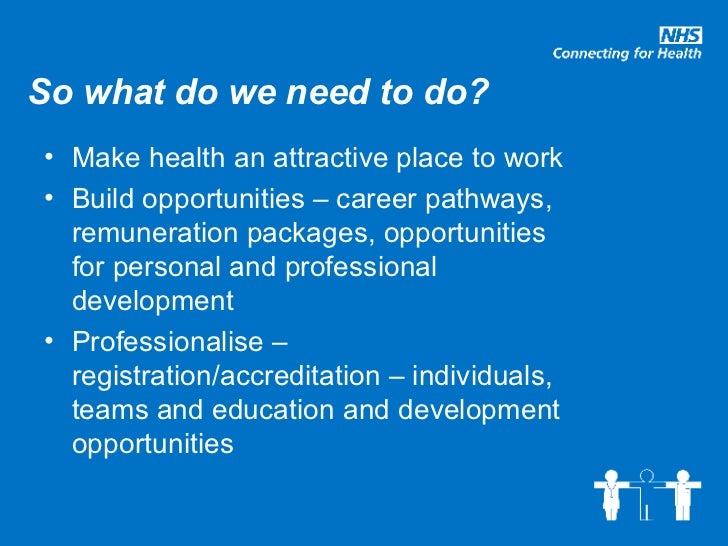 NHS
Connecting for Health

So what do we need to do?

• Make health an attractive place to work
• Build opportunities – career pathways, remuneration packages, opportunities for personal and professional development
• Professionalise – registration/accreditation – individuals, teams and education and development opportunities